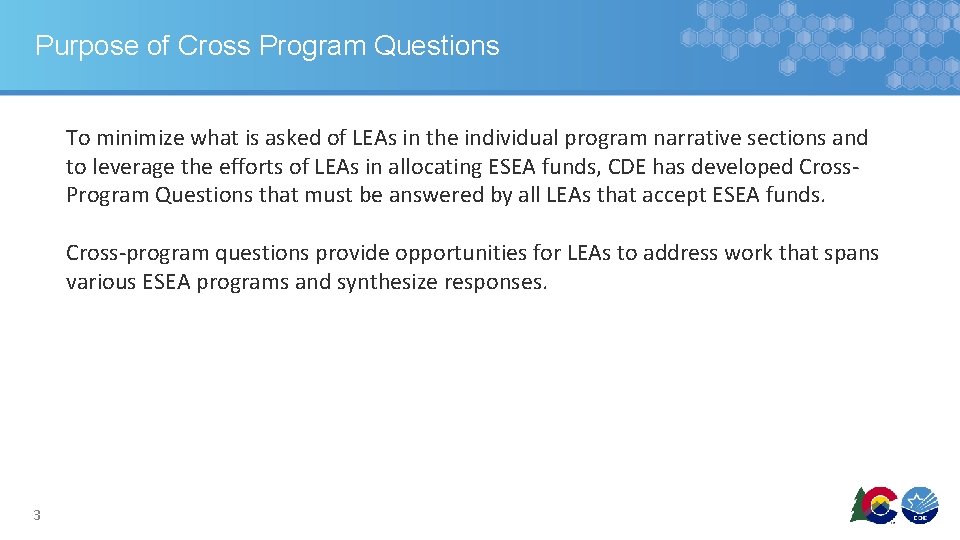 Purpose of Cross Program Questions

To minimize what is asked of LEAs in the individual program narrative sections and to leverage the efforts of LEAs in allocating ESEA funds, CDE has developed Cross-Program Questions that must be answered by all LEAs that accept ESEA funds.

Cross-program questions provide opportunities for LEAs to address work that spans various ESEA programs and synthesize responses.

3

CDE